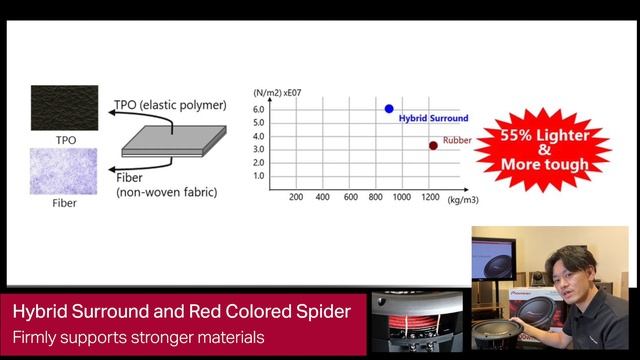 TPO

Fiber

TPO (elastic polymer)

Fiber
(non-woven fabric)

(N/m2) xE07

6.0
5.0
4.0
3.0
2.0
1.0

200 400 600 800 1000 1200 (kg/m3)

Hybrid Surround

Rubber

55% Lighter
&
More tough

Pioneer

Hybrid Surround and Red Colored Spider
Firmly supports stronger materials